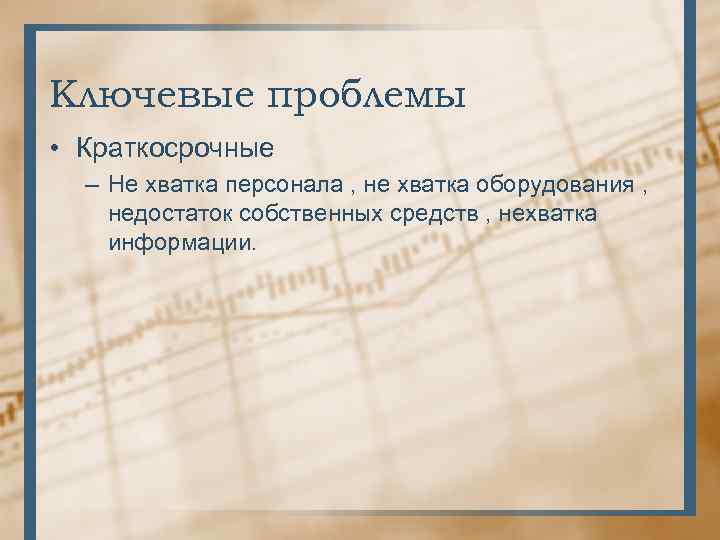 Ключевые проблемы

• Краткосрочные

– Не хватка персонала , не хватка оборудования , недостаток собственных средств , нехватка информации.